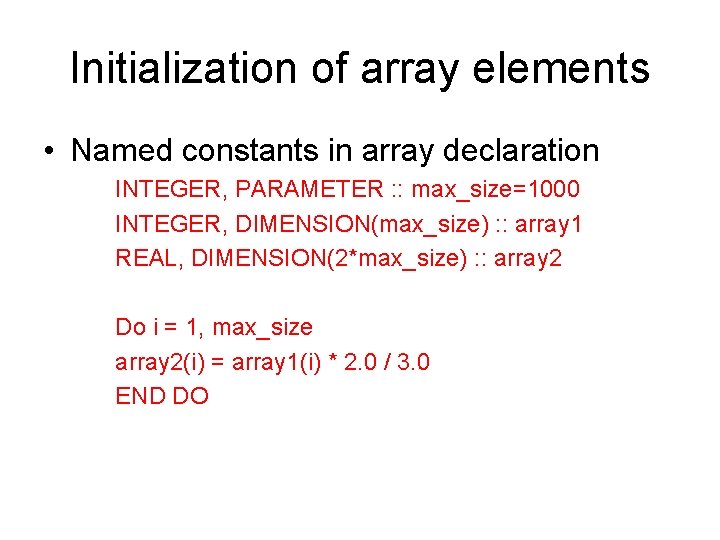 Initialization of array elements

• Named constants in array declaration

INTEGER, PARAMETER :: max_size=1000
INTEGER, DIMENSION(max_size) :: array1
REAL, DIMENSION(2*max_size) :: array2

Do i = 1, max_size
array2(i) = array1(i) * 2.0 / 3.0
END DO